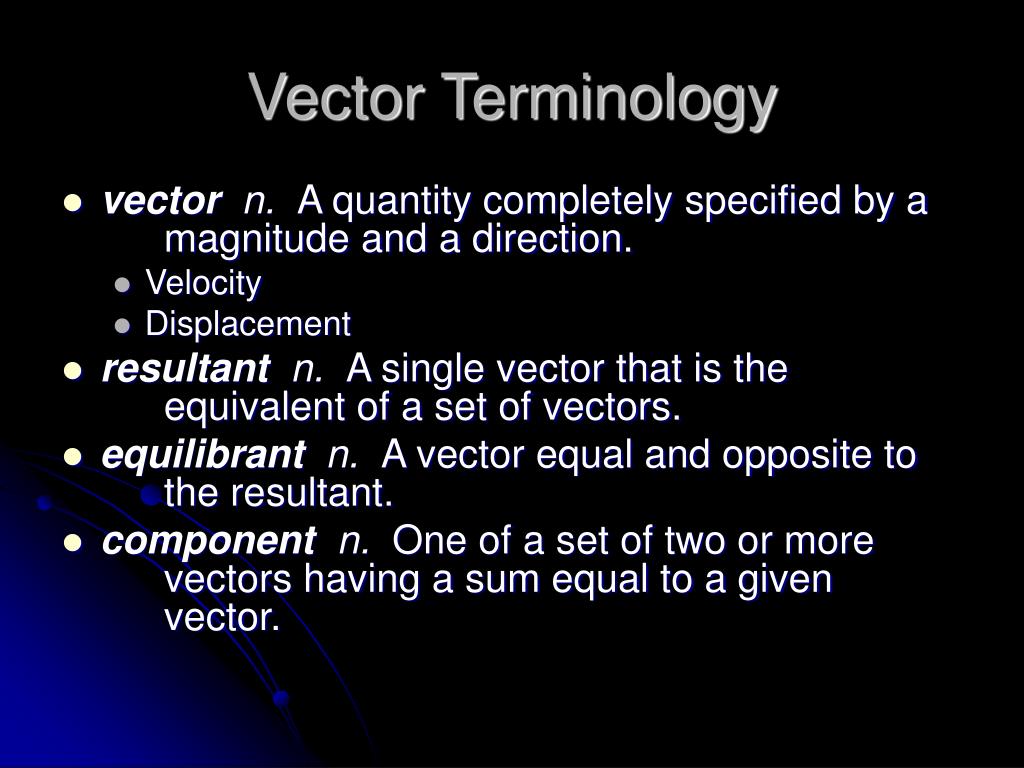 Vector Terminology

- vector n. A quantity completely specified by a magnitude and a direction.
  - Velocity
  - Displacement
- resultant n. A single vector that is the equivalent of a set of vectors.
- equilibrant n. A vector equal and opposite to the resultant.
- component n. One of a set of two or more vectors having a sum equal to a given vector.